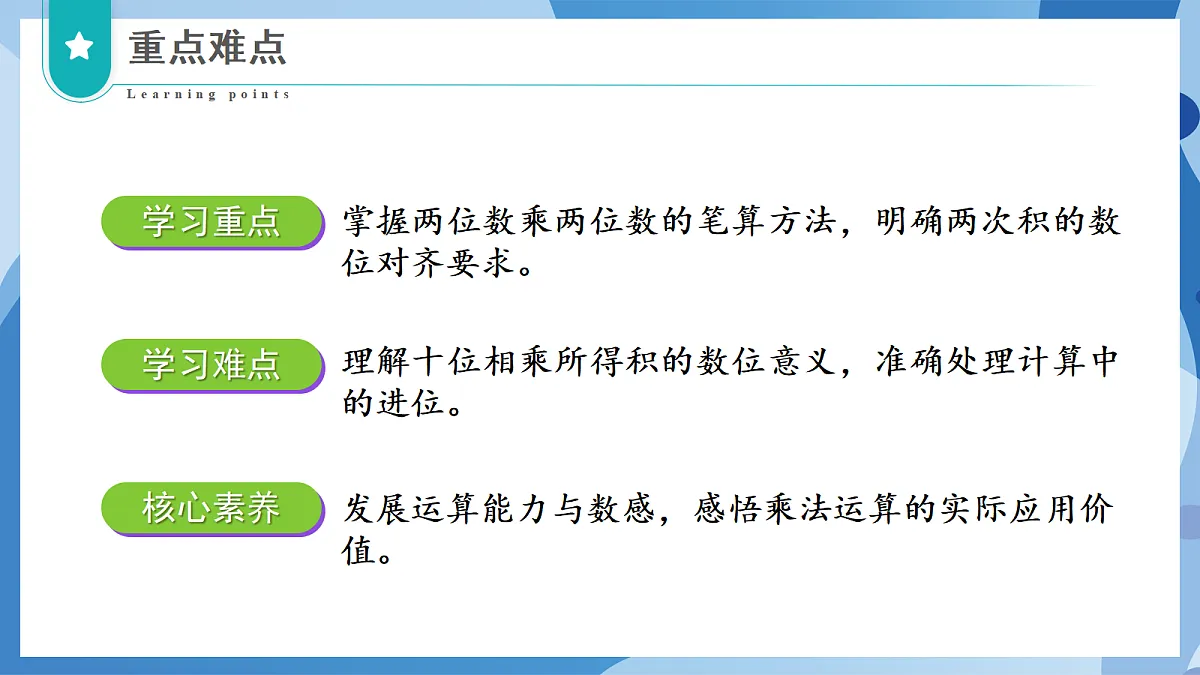 重点难点

Learning points

学习重点

掌握两位数乘两位数的笔算方法，明确两次积的数位对齐要求。

学习难点

理解十位相乘所得积的数位意义，准确处理计算中的进位。

核心素养

发展运算能力与数感，感悟乘法运算的实际应用价值。